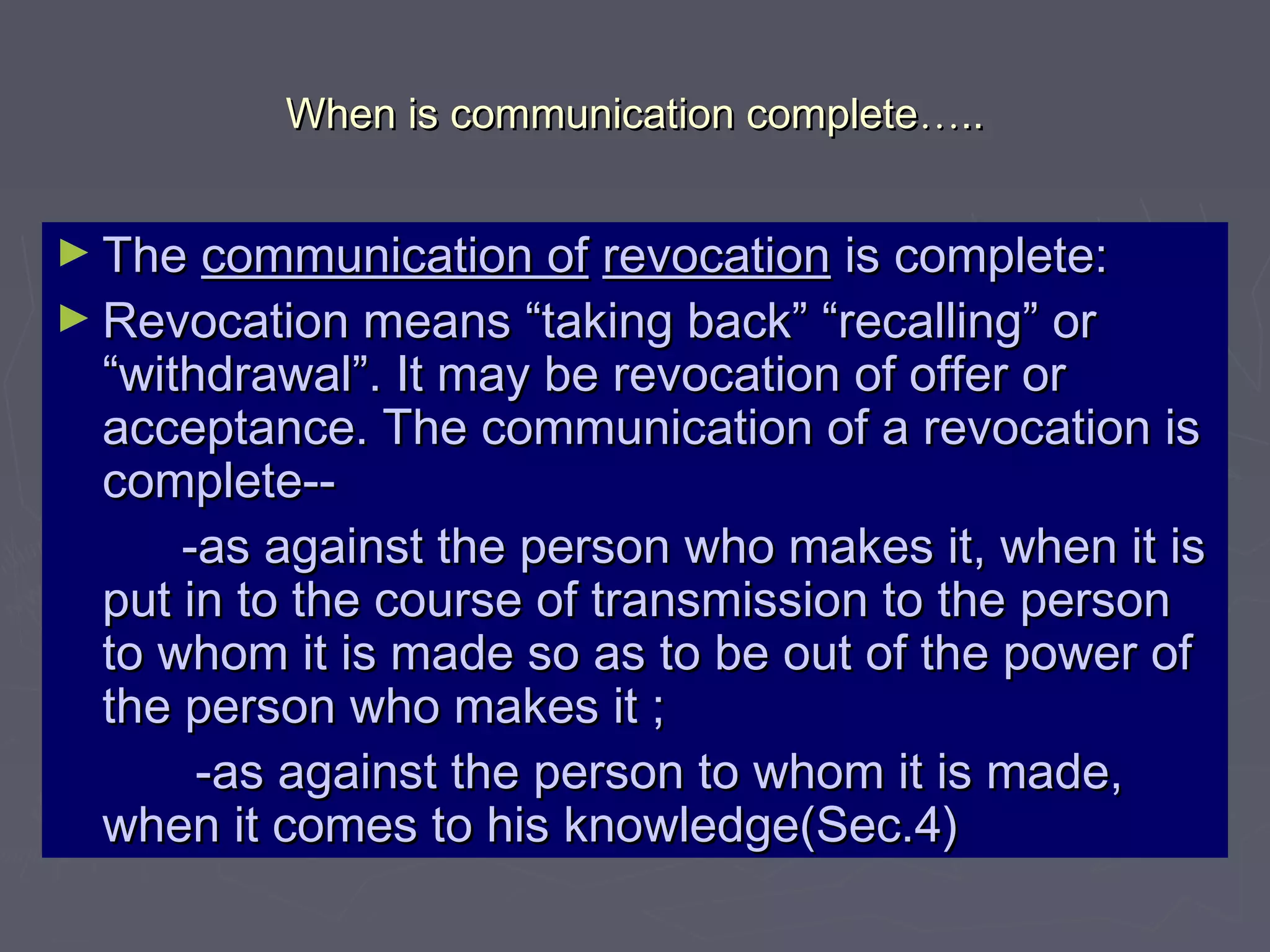 When is communication complete…..

► The communication of revocation is complete:

► Revocation means “taking back” “recalling” or “withdrawal”. It may be revocation of offer or acceptance. The communication of a revocation is complete--

-as against the person who makes it, when it is put in to the course of transmission to the person to whom it is made so as to be out of the power of the person who makes it ;

-as against the person to whom it is made, when it comes to his knowledge(Sec.4)